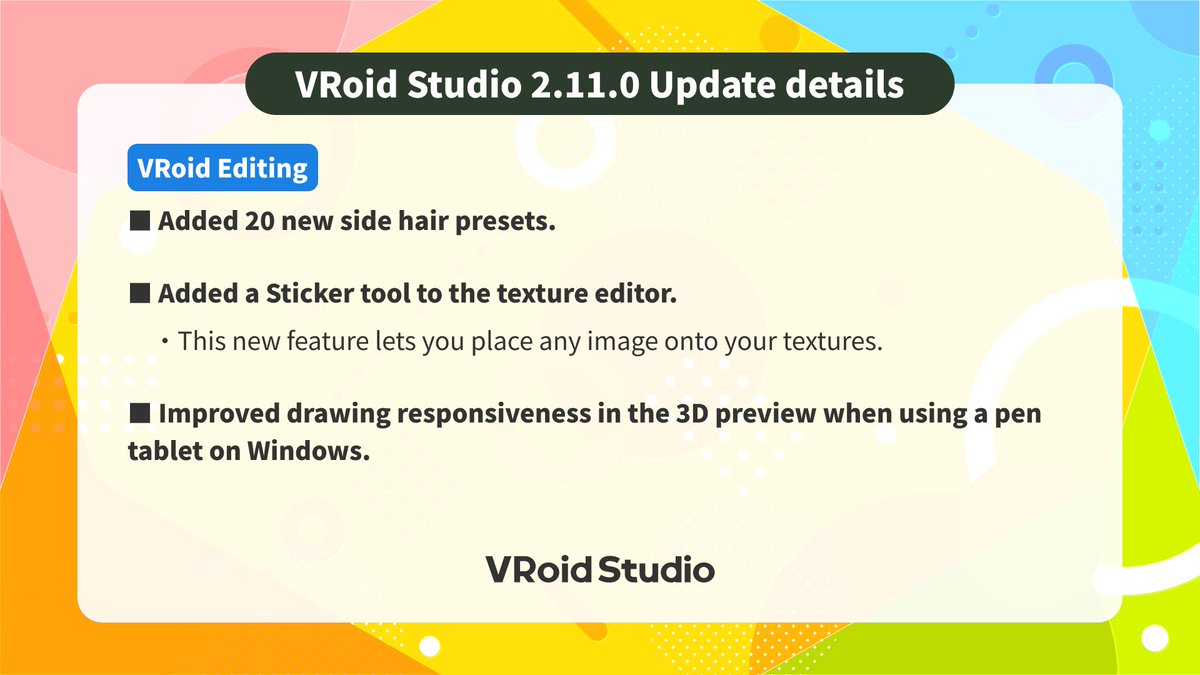 VRoid Studio 2.11.0 Update details

VRoid Editing

■ Added 20 new side hair presets.

■ Added a Sticker tool to the texture editor.

・This new feature lets you place any image onto your textures.

■ Improved drawing responsiveness in the 3D preview when using a pen tablet on Windows.

VRoid Studio